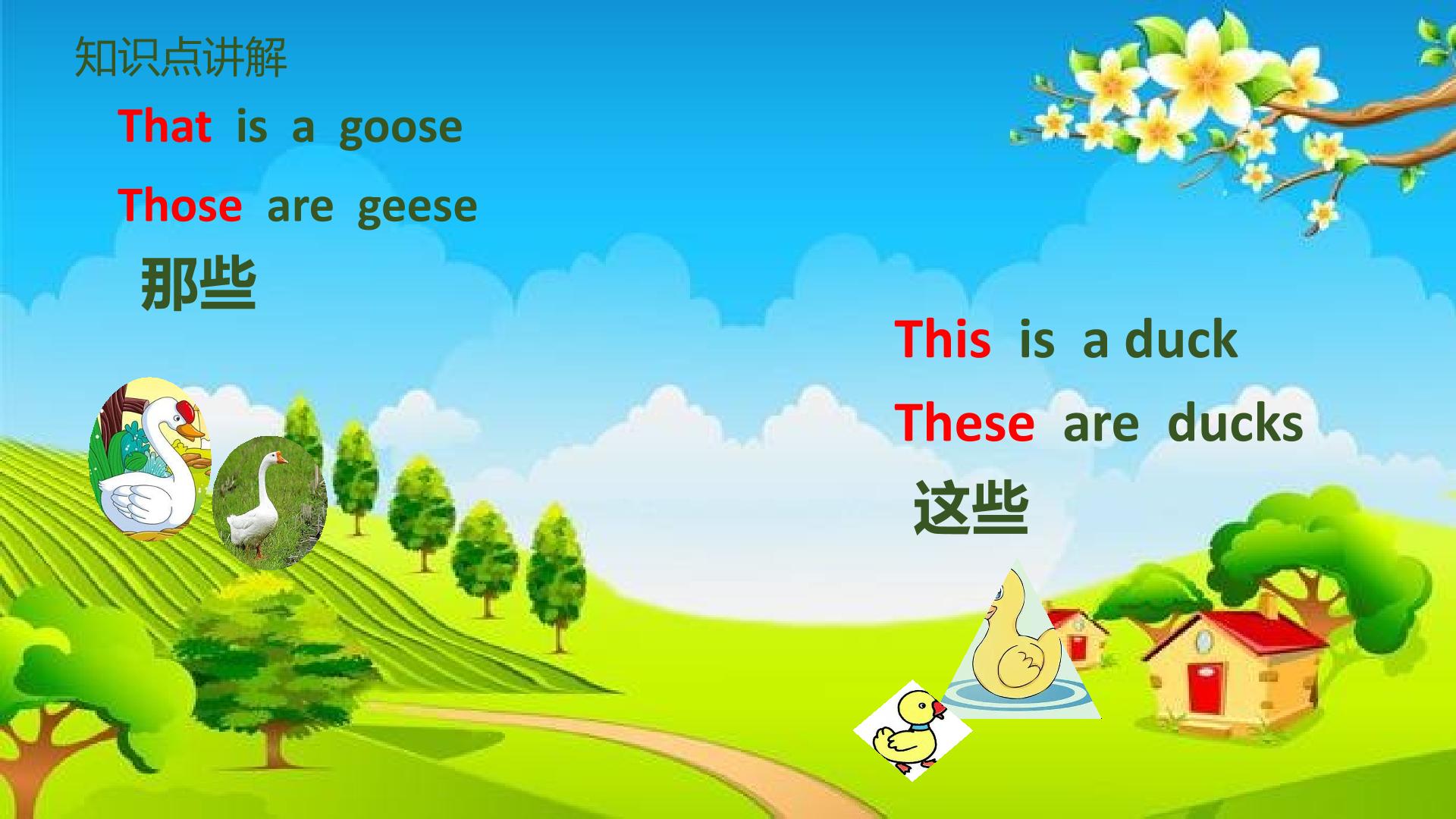 知识点讲解

That is a goose

Those are geese

那些

This is a duck

These are ducks

这些